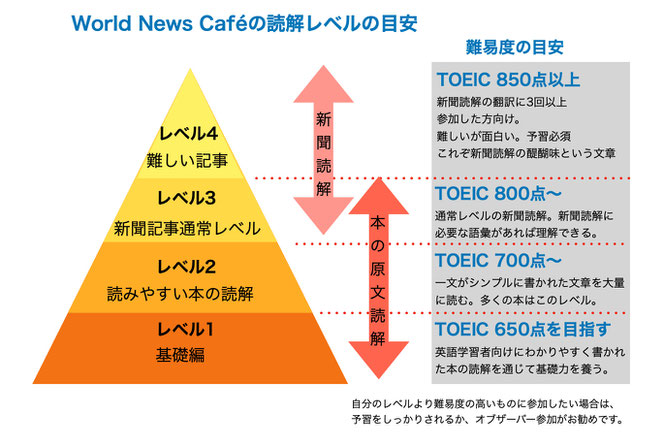 World News Caféの読解レベルの目安

レベル4
難しい記事

レベル3
新聞記事通常レベル

レベル2
読みやすい本の読解

レベル1
基礎編

新聞読解

本の原文読解

難易度の目安

TOEIC 850点以上
新聞読解の翻訳に3回以上参加した方向け。
難しいが面白い。予習必須
これぞ新聞読解の醍醐味という文章

TOEIC 800点〜
通常レベルの新聞読解。新聞読解に必要な語彙があれば理解できる。

TOEIC 700点〜
一文がシンプルに書かれた文章を大量に読む。多くの本はこのレベル。

TOEIC 650点を目指す
英語学習者向けにわかりやすく書かれた本の読解を通じて基礎力を養う。

自分のレベルより難易度の高いものに参加したい場合は、予習をしっかりされるか、オブザーバー参加がお勧めです。